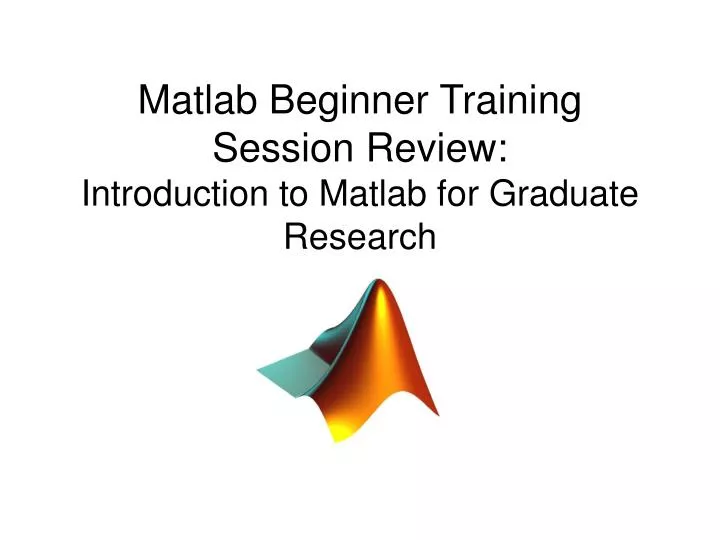 Matlab Beginner Training Session Review:
Introduction to Matlab for Graduate Research